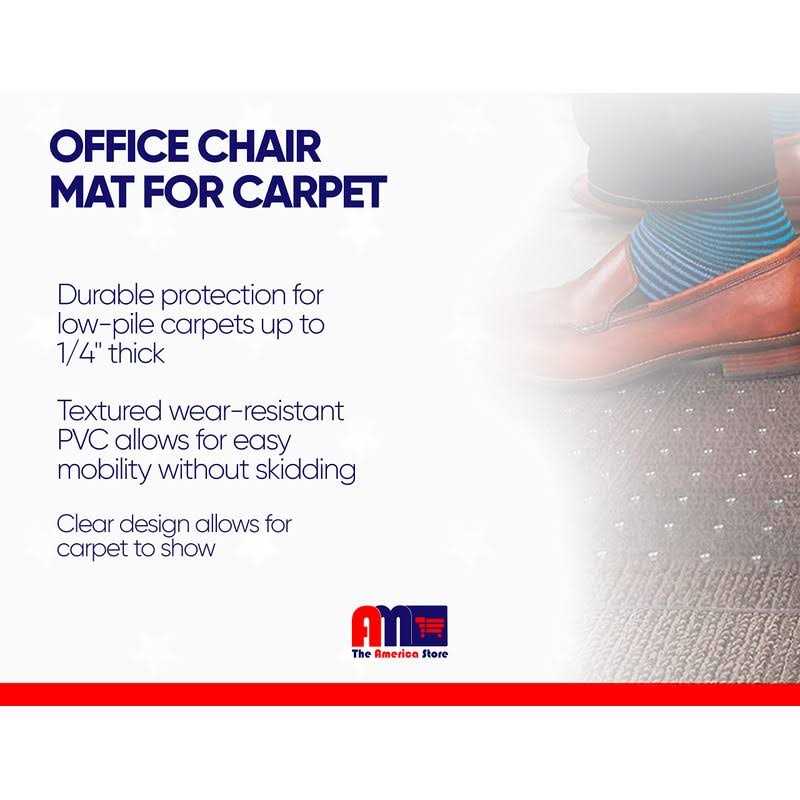 OFFICE CHAIR MAT FOR CARPET

Durable protection for low-pile carpets up to 1/4" thick

Textured wear-resistant PVC allows for easy mobility without skidding

Clear design allows for carpet to show

AM
The America Store